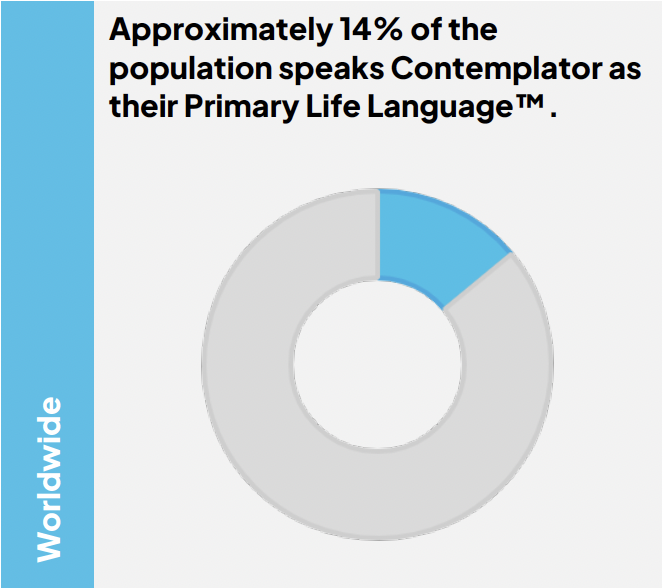 Worldwide

Approximately 14% of the population speaks Contemplator as their Primary Life Language™ .